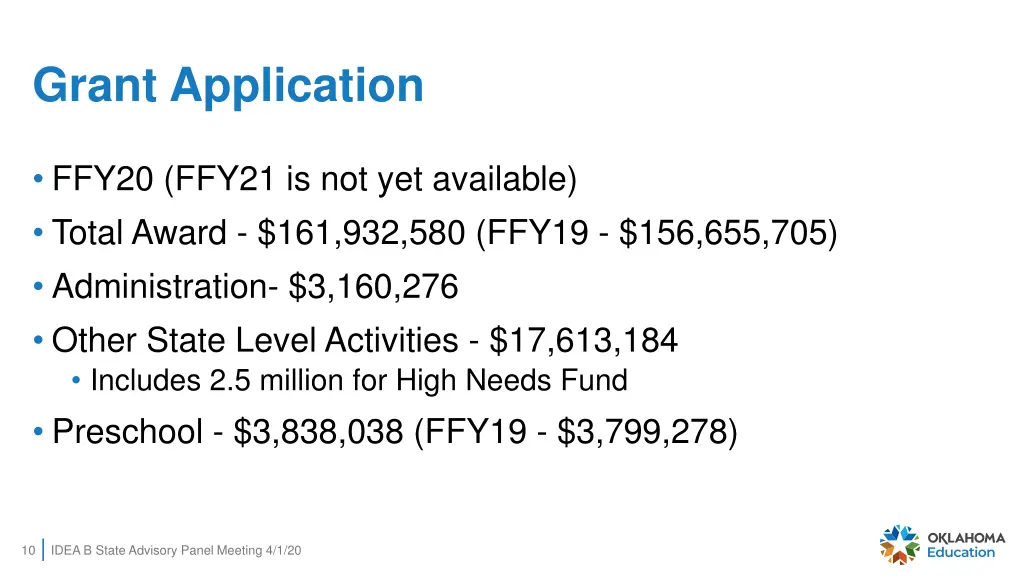 Grant Application

• FFY20 (FFY21 is not yet available)
• Total Award - \$161,932,580 (FFY19 - \$156,655,705)
• Administration- \$3,160,276
• Other State Level Activities - \$17,613,184
  • Includes 2.5 million for High Needs Fund
• Preschool - \$3,838,038 (FFY19 - \$3,799,278)

10 | IDEA B State Advisory Panel Meeting 4/1/20

OKLAHOMA Education